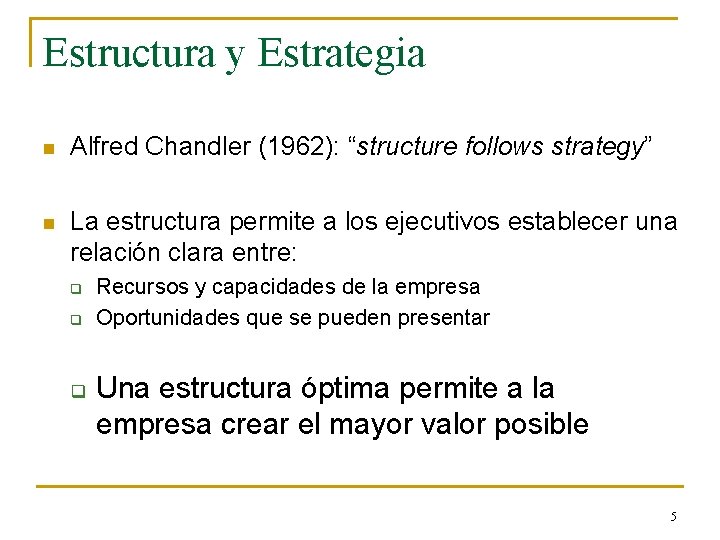 Estructura y Estrategia

Alfred Chandler (1962): “structure follows strategy”

La estructura permite a los ejecutivos establecer una relación clara entre:

Recursos y capacidades de la empresa

Oportunidades que se pueden presentar

Una estructura óptima permite a la empresa crear el mayor valor posible

5